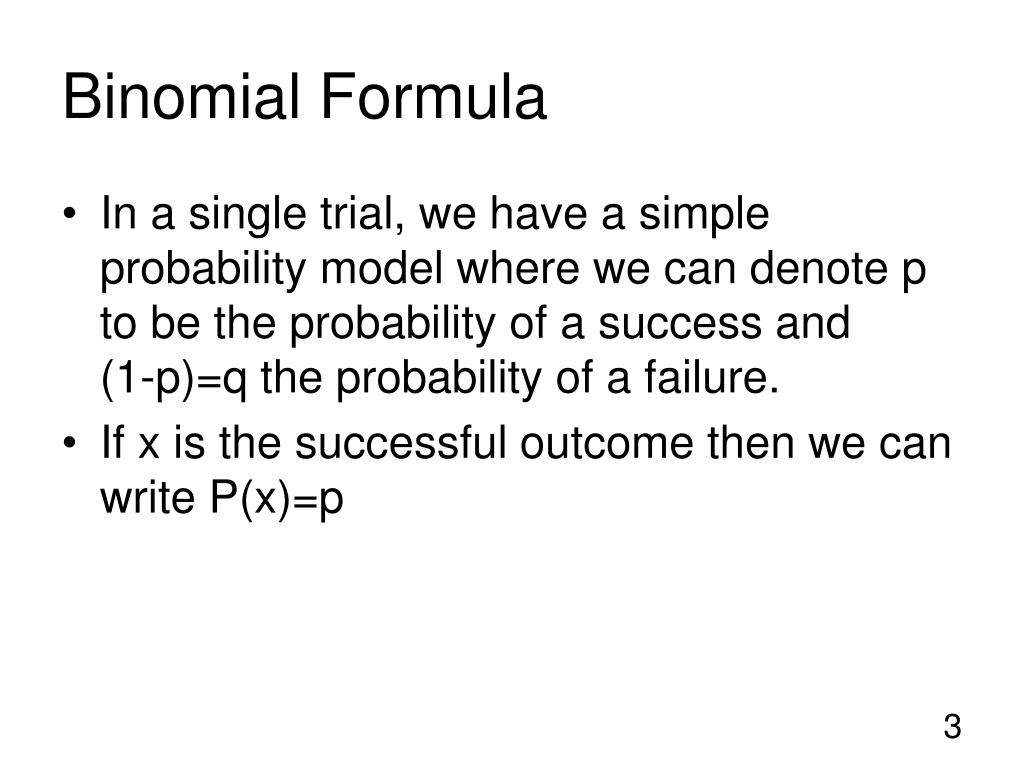 Binomial Formula

• In a single trial, we have a simple probability model where we can denote p to be the probability of a success and (1-p)=q the probability of a failure.
• If x is the successful outcome then we can write P(x)=p

3